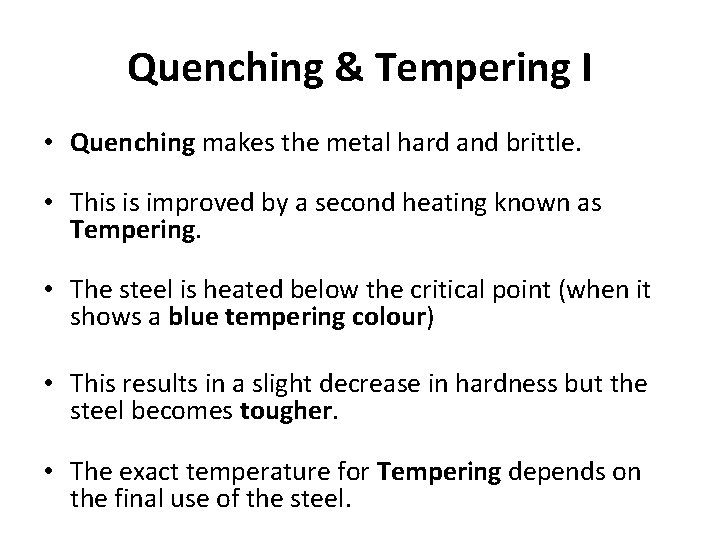 Quenching & Tempering I

• Quenching makes the metal hard and brittle.

• This is improved by a second heating known as Tempering.

• The steel is heated below the critical point (when it shows a blue tempering colour)

• This results in a slight decrease in hardness but the steel becomes tougher.

• The exact temperature for Tempering depends on the final use of the steel.